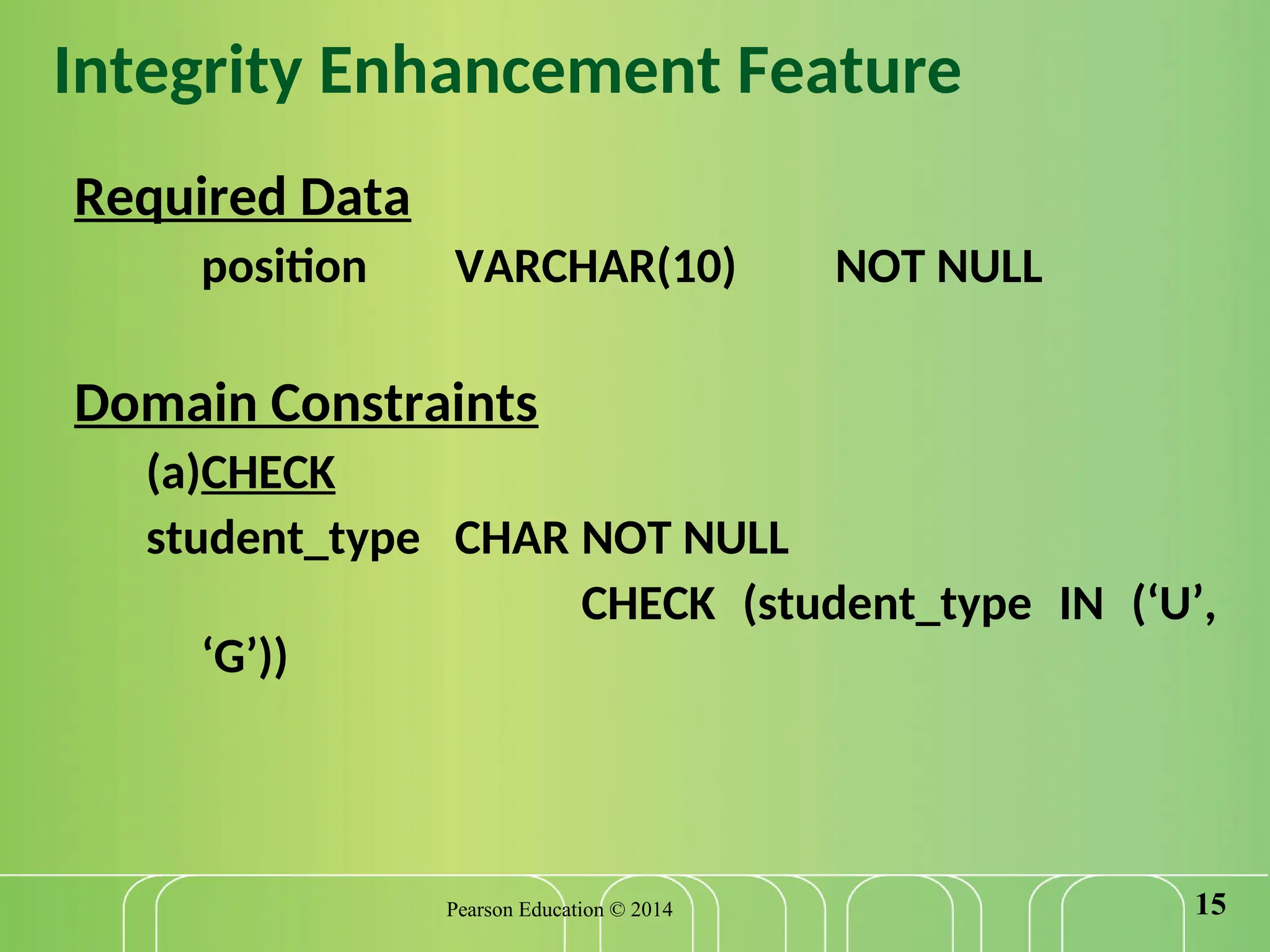 Integrity Enhancement Feature

Required Data

position VARCHAR(10) NOT NULL

Domain Constraints

(a)CHECK

student_type CHAR NOT NULL

CHECK (student_type IN (‘U’, ‘G’))

Pearson Education © 2014

15